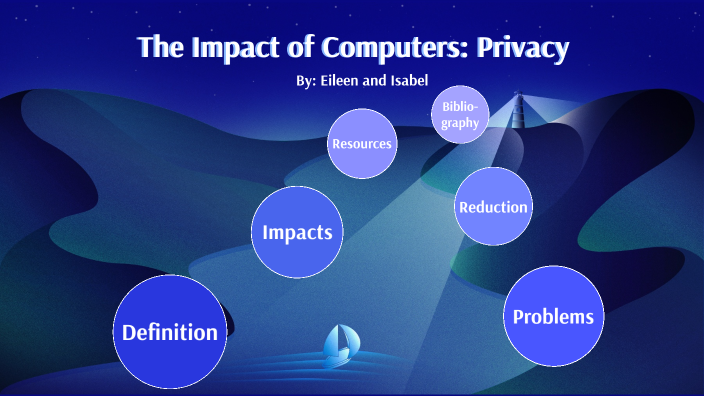 The Impact of Computers: Privacy

By: Eileen and Isabel

Bibliography

Resources

Reduction

Impacts

Problems

Definition